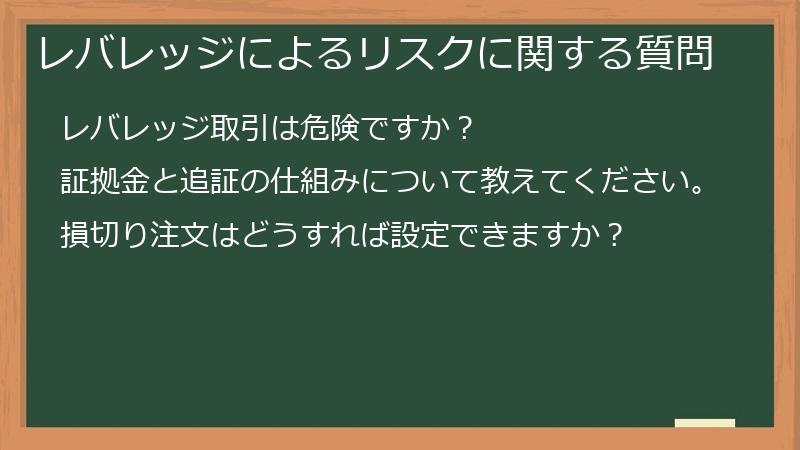 レバレッジによるリスクに関する質問

レバレッジ取引は危険ですか？

証拠金と追証の仕組みについて教えてください。

損切り注文はどうすれば設定できますか？